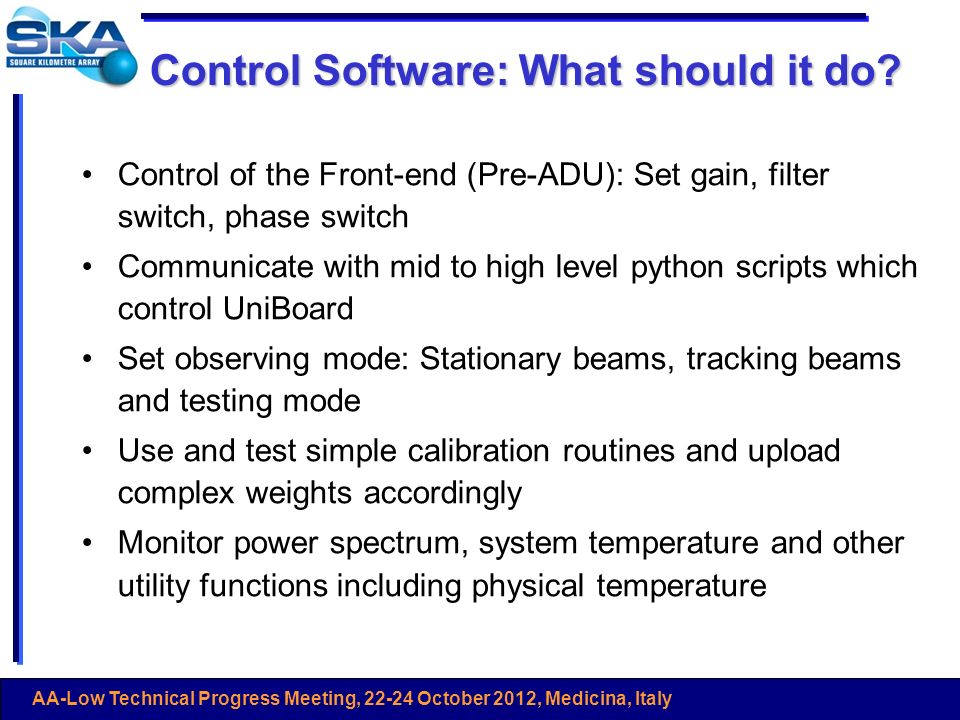 SKA
SQUARE KILOMETRE ARRAY

Control Software: What should it do?

• Control of the Front-end (Pre-ADU): Set gain, filter switch, phase switch
• Communicate with mid to high level python scripts which control UniBoard
• Set observing mode: Stationary beams, tracking beams and testing mode
• Use and test simple calibration routines and upload complex weights accordingly
• Monitor power spectrum, system temperature and other utility functions including physical temperature

AA-Low Technical Progress Meeting, 22-24 October 2012, Medicina, Italy